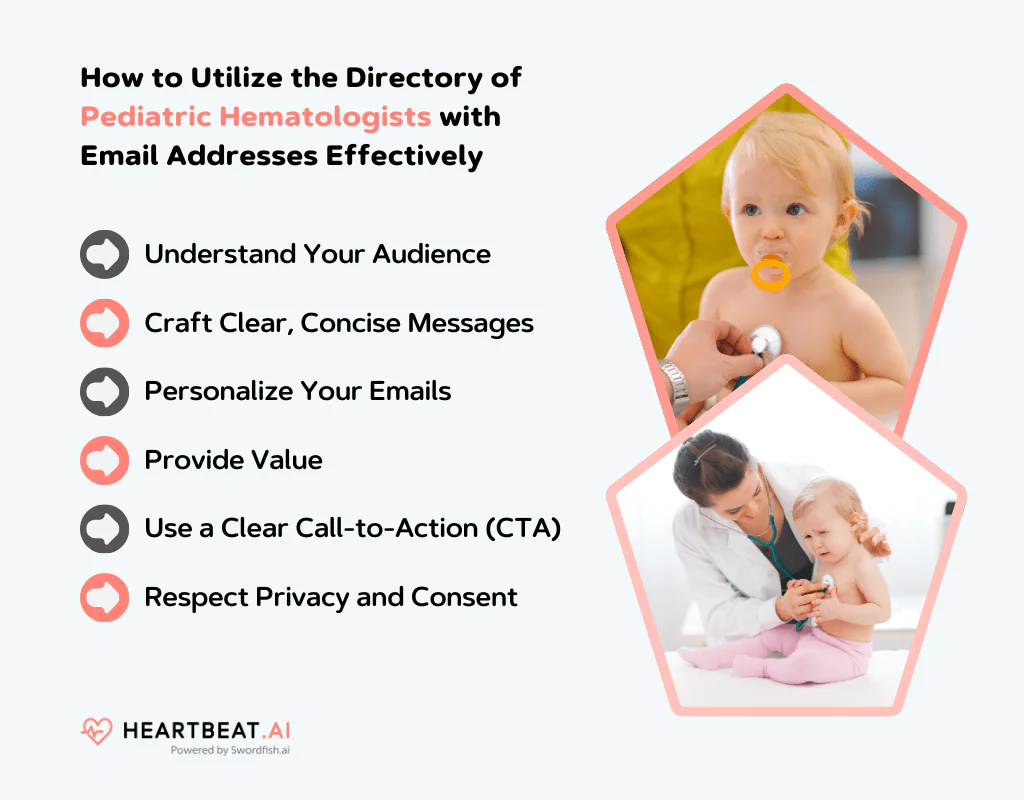 How to Utilize the Directory of Pediatric Hematologists with Email Addresses Effectively

Understand Your Audience

Craft Clear, Concise Messages

Personalize Your Emails

Provide Value

Use a Clear Call-to-Action (CTA)

Respect Privacy and Consent

HEARTBEAT.AI
Powered by Swordfish.ai